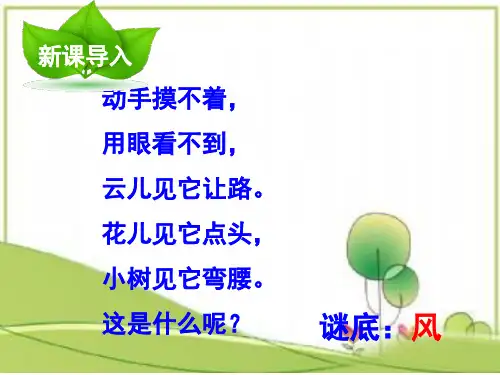 新课导入

动手摸不着，

用眼看不到，

云儿见它让路。

花儿见它点头，

小树见它弯腰。

这是什么呢？

谜底：风